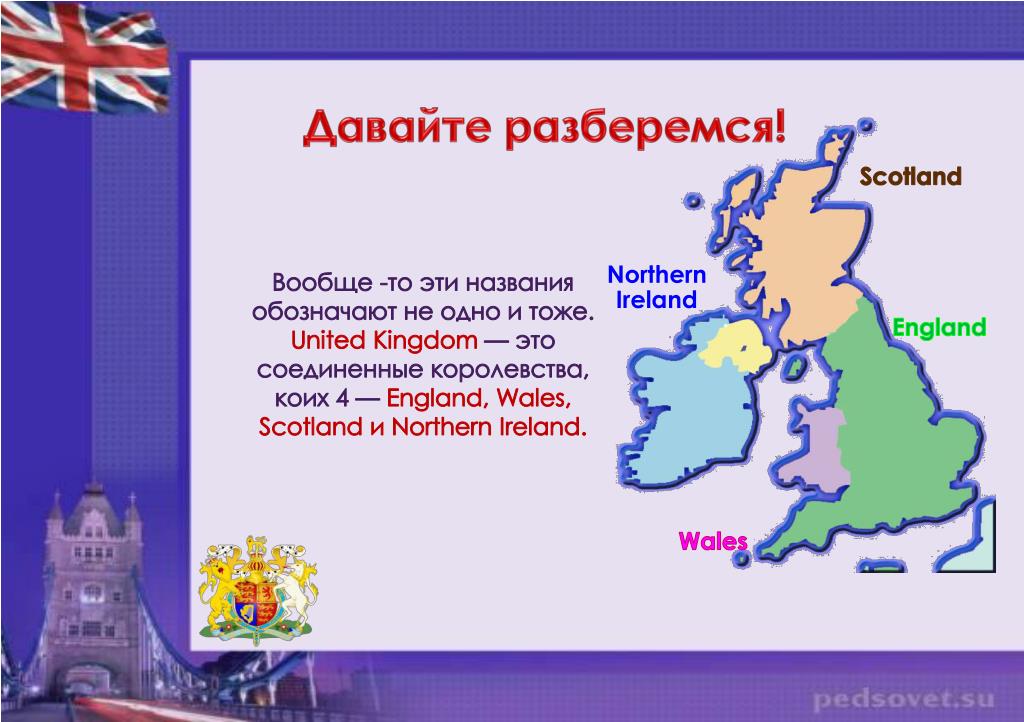 Давайте разберемся!

Вообще -то эти названия обозначают не одно и тоже. United Kingdom — это соединенные королевства, коих 4 — England, Wales, Scotland и Northern Ireland.

Scotland

Northern Ireland

England

Wales

pedsovet.su